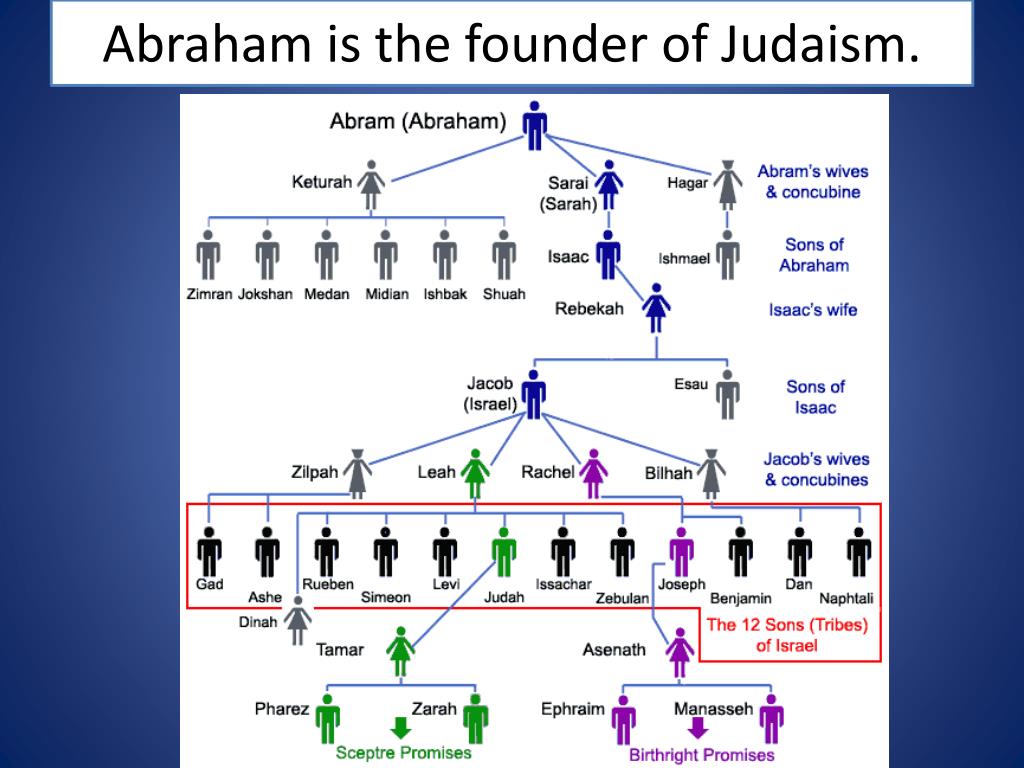 Abraham is the founder of Judaism.

Abram (Abraham)

Keturah

Sarai (Sarah)

Hagar

Abram's wives & concubine

Zimran Jokshan Medan Midian Ishbak Shuah

Isaac

Ishmael

Sons of Abraham

Rebekah

Isaac's wife

Jacob (Israel)

Esau

Sons of Isaac

Zilpah

Leah

Rachel

Bilhah

Jacob's wives & concubines

Gad

Ashe

Rueben

Simeon

Levi

Judah

Issachar

Zebulan

Joseph

Benjamin

Dan

Naphtali

Dinah

The 12 Sons (Tribes) of Israel

Tamar

Asenath

Pharez

Zarah

Ephraim

Manasseh

Sceptre Promises

Birthright Promises